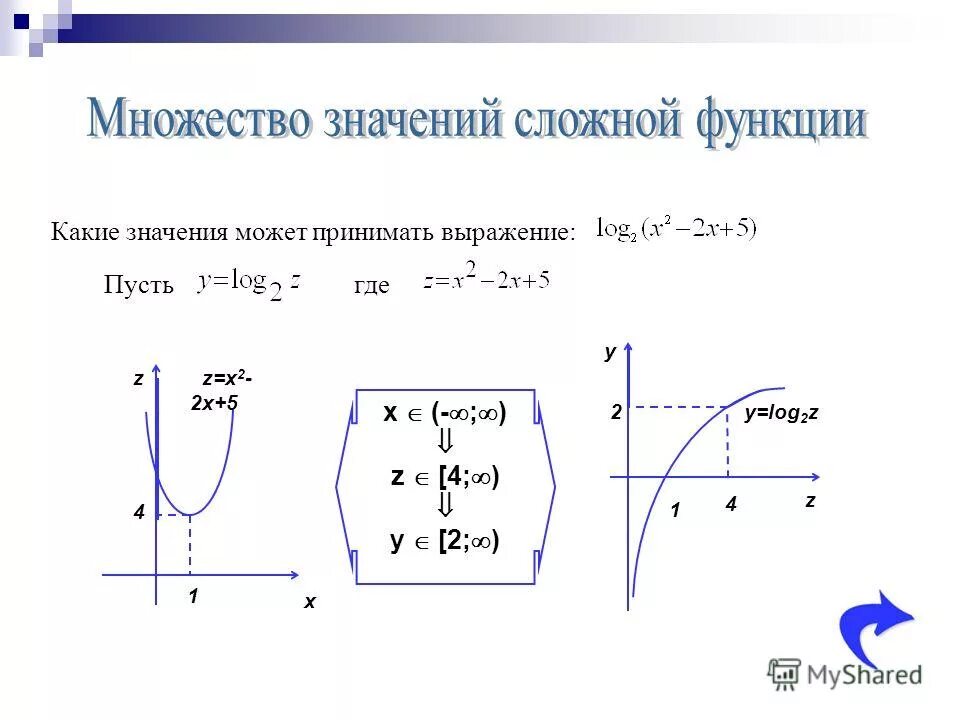 Множество значений сложной функции

Какие значения может принимать выражение: $\log_2(x^2-2x+5)$

Пусть $y=\log_2 z$ где $z=x^2-2x+5$

z $z=x^2-2x+5$

4

1

x

$x \in (-\infty;\infty)$
$\Downarrow$
$z \in [4;\infty)$
$\Downarrow$
$y \in [2;\infty)$

y

2

$y=\log_2 z$

1

4

z

MyShared